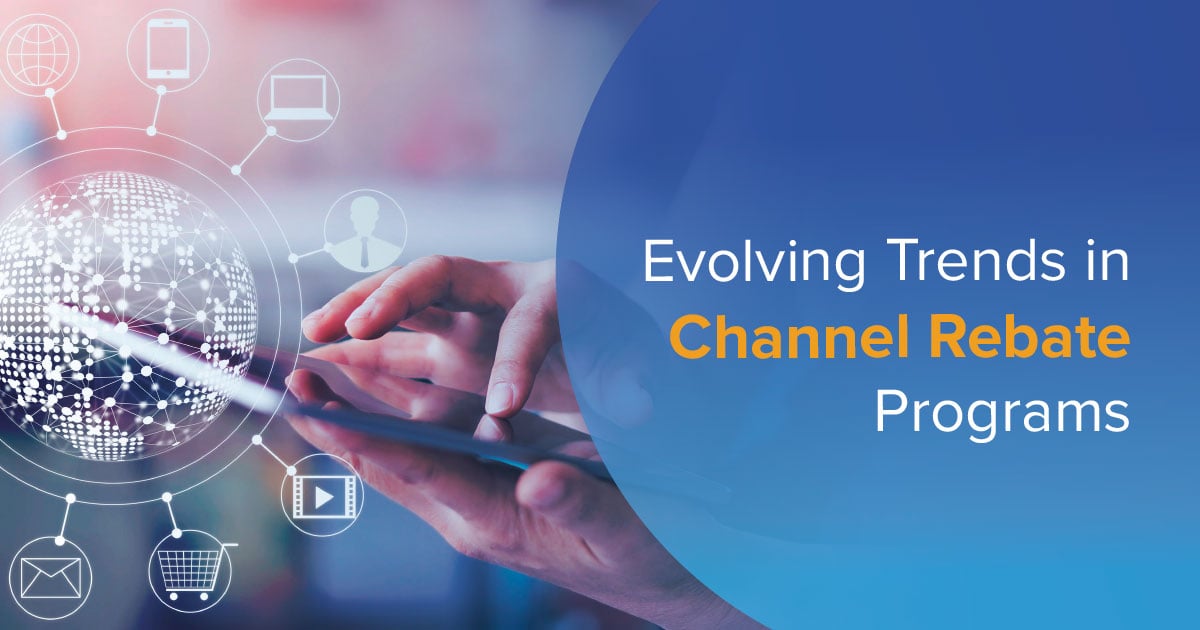 Evolving Trends in
Channel Rebate
Programs